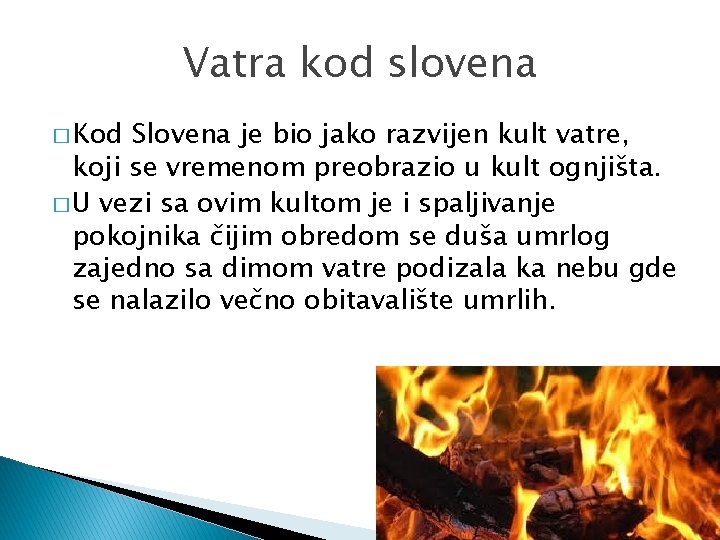 Vatra kod slovena

□ Kod Slovena je bio jako razvijen kult vatre, koji se vremenom preobrazio u kult ognjišta.

□ U vezi sa ovim kultom je i spaljivanje pokojnika čijim obredom se duša umrlog zajedno sa dimom vatre podizala ka nebu gde se nalazilo večno obitavalište umrlih.